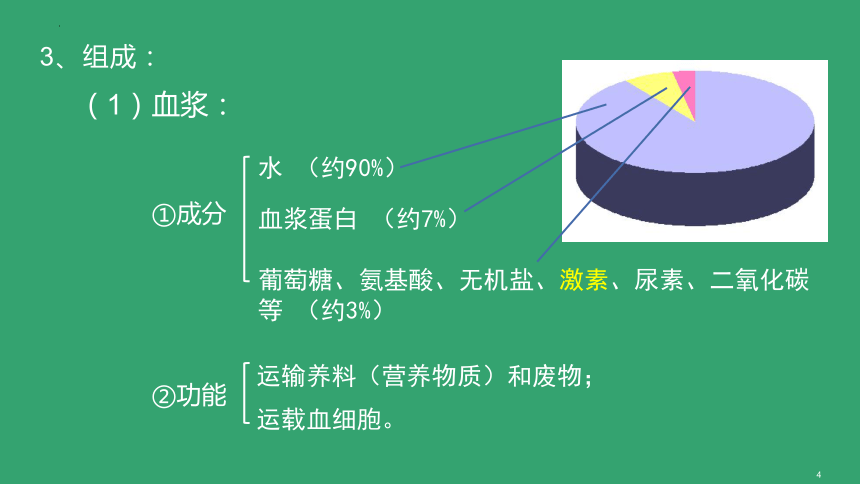 3、组成：

（1）血浆：

①成分

水 （约90%）

血浆蛋白 （约7%）

葡萄糖、氨基酸、无机盐、激素、尿素、二氧化碳等 （约3%）

②功能

运输养料（营养物质）和废物；

运载血细胞。

4